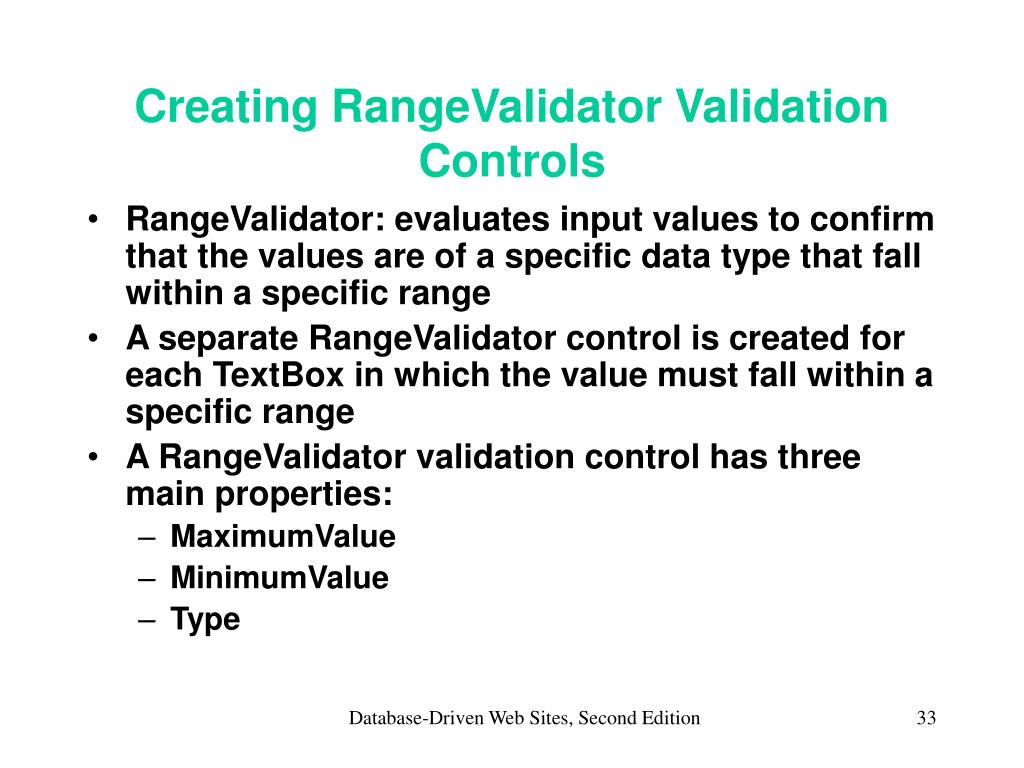 Creating RangeValidator Validation Controls

• RangeValidator: evaluates input values to confirm that the values are of a specific data type that fall within a specific range
• A separate RangeValidator control is created for each TextBox in which the value must fall within a specific range
• A RangeValidator validation control has three main properties:
– MaximumValue
– MinimumValue
– Type

Database-Driven Web Sites, Second Edition 33